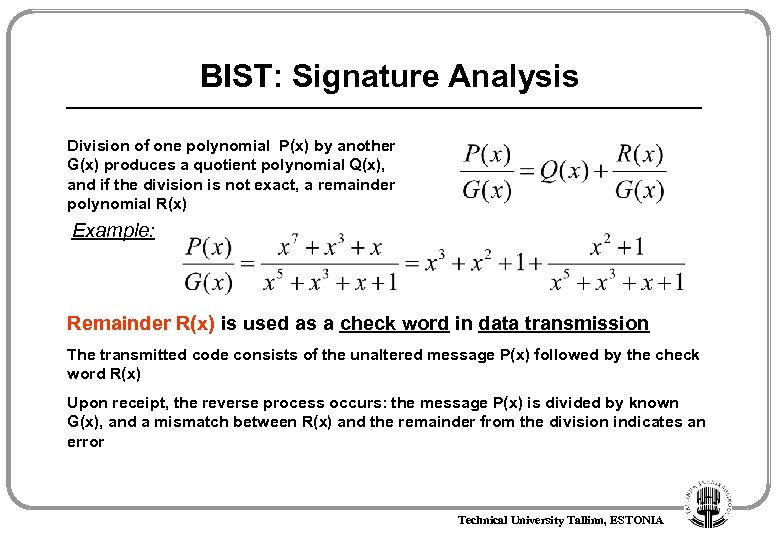 BIST: Signature Analysis

Division of one polynomial P(x) by another G(x) produces a quotient polynomial Q(x), and if the division is not exact, a remainder polynomial R(x)

$\frac{P(x)}{G(x)} = Q(x) + \frac{R(x)}{G(x)}$

Example:

$\frac{P(x)}{G(x)} = \frac{x^7 + x^3 + x}{x^5 + x^3 + x + 1} = x^3 + x^2 + 1 + \frac{x^2 + 1}{x^5 + x^3 + x + 1}$

Remainder R(x) is used as a check word in data transmission

The transmitted code consists of the unaltered message P(x) followed by the check word R(x)

Upon receipt, the reverse process occurs: the message P(x) is divided by known G(x), and a mismatch between R(x) and the remainder from the division indicates an error

Technical University Tallinn, ESTONIA